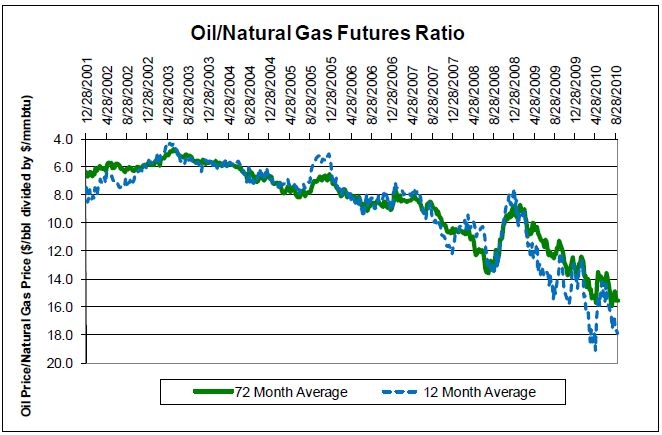 Oil/Natural Gas Futures Ratio

12/28/2001
4/28/2002
8/28/2002
12/28/2002
4/28/2003
8/28/2003
12/28/2003
4/28/2004
8/28/2004
12/28/2004
4/28/2005
8/28/2005
12/28/2005
4/28/2006
8/28/2006
12/28/2006
4/28/2007
8/28/2007
12/28/2007
4/28/2008
8/28/2008
12/28/2008
4/28/2009
8/28/2009
12/28/2009
4/28/2010
8/28/2010

Oil Price/Natural Gas Price ($/bbl divided by $/mmbtu)

4.0
6.0
8.0
10.0
12.0
14.0
16.0
18.0
20.0

72 Month Average
12 Month Average